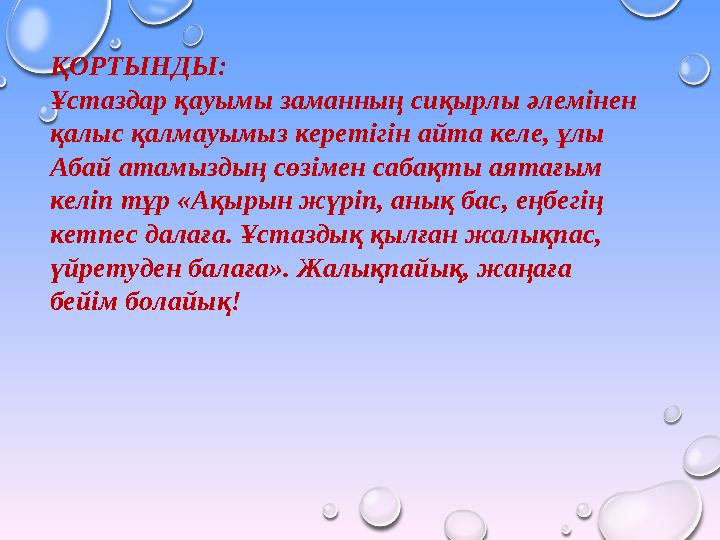 ҚОРТЫНДЫ:
Ұстаздар қауымы заманның сиқырлы әлемінен қалыс қалмауымыз керетігін айта келе, ұлы Абай атамыздың сөзімен сабақты аятағым келіп тұр «Ақырын жүріп, анық бас, еңбегің кетпес далаға. Ұстаздық қылған жалықпас, үйретуден балаға». Жалықпайық, жаңаға бейім болайық!